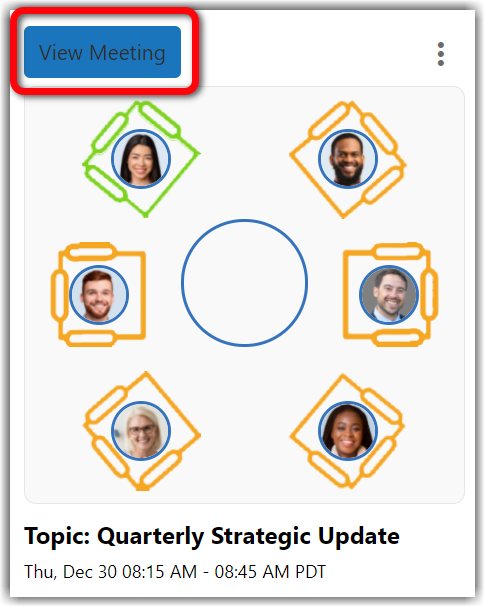 View Meeting

Topic: Quarterly Strategic Update

Thu, Dec 30 08:15 AM - 08:45 AM PDT